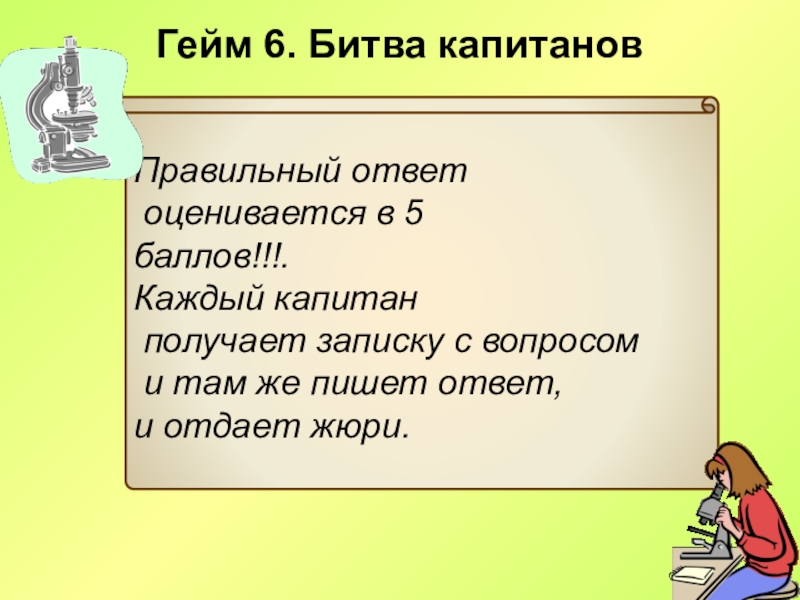 Гейм 6. Битва капитанов

Правильный ответ оценивается в 5 баллов!!!.
Каждый капитан получает записку с вопросом и там же пишет ответ, и отдает жюри.